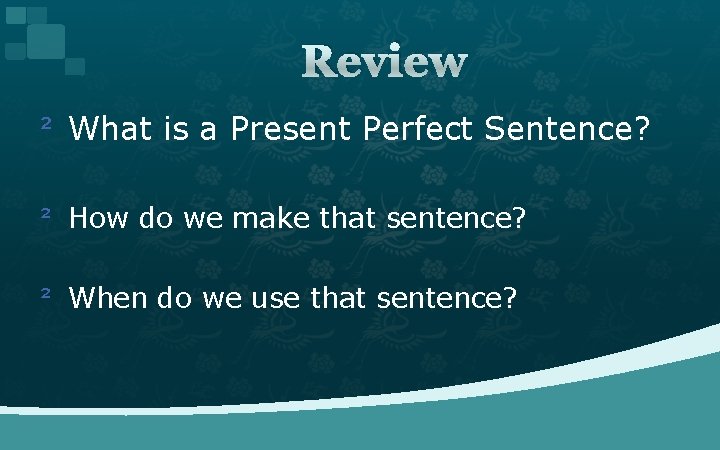 Review

² What is a Present Perfect Sentence?

² How do we make that sentence?

² When do we use that sentence?